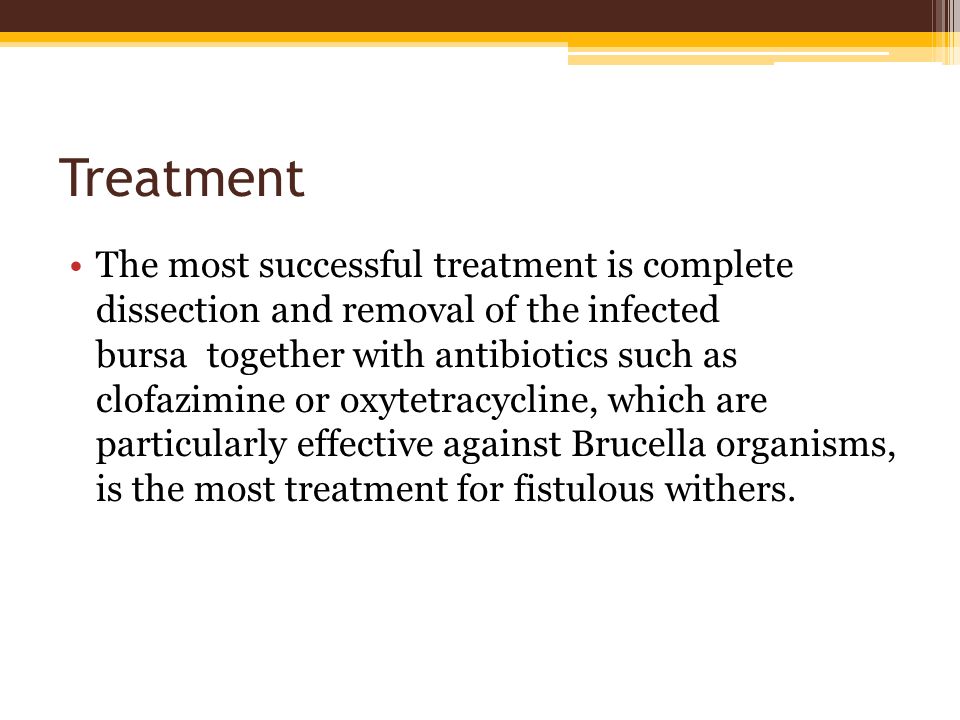 Treatment

• The most successful treatment is complete dissection and removal of the infected bursa together with antibiotics such as clofazimine or oxytetracycline, which are particularly effective against Brucella organisms, is the most treatment for fistulous withers.